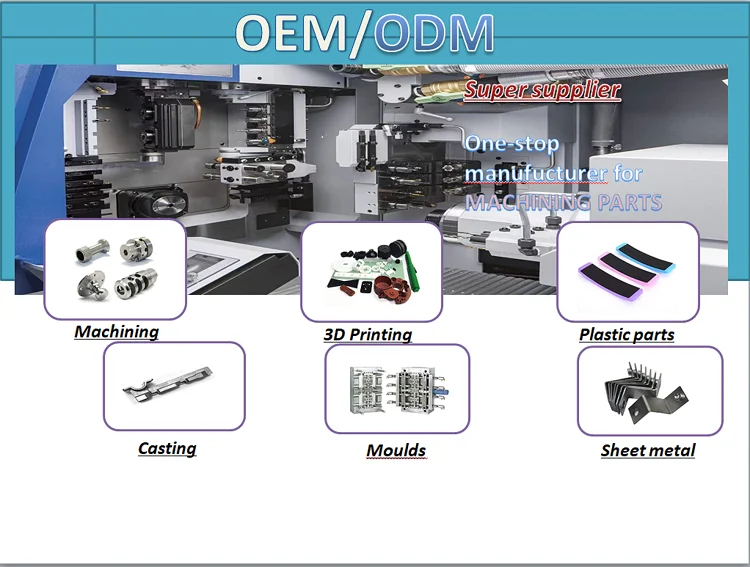 OEM/ODM

Super supplier

One-stop manufucturer for MACHINING PARTS

Machining

3D Printing

Plastic parts

Casting

Moulds

Sheet metal